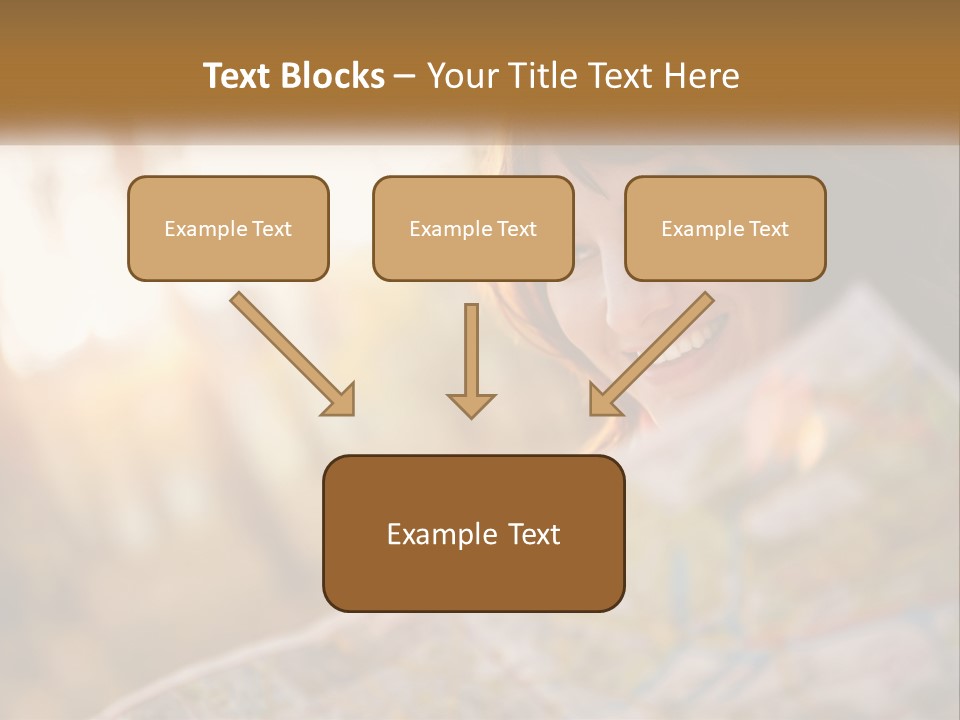 Text Blocks – Your Title Text Here

Example Text

Example Text

Example Text

Example Text